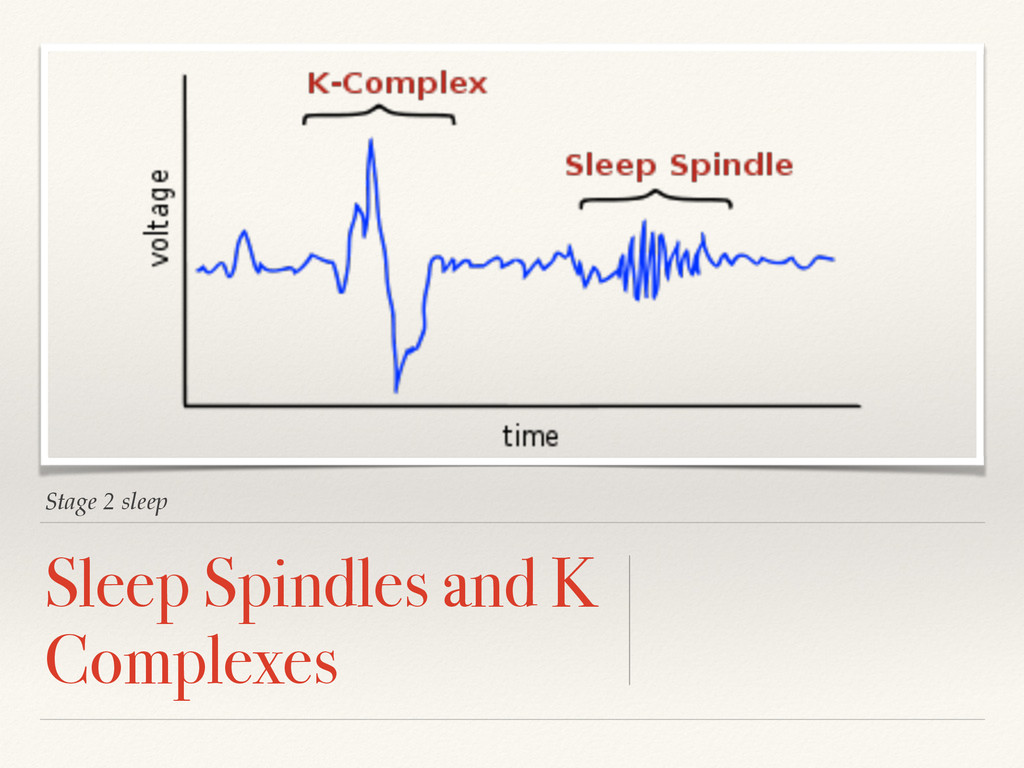 K-Complex

Sleep Spindle

voltage

time

Stage 2 sleep

Sleep Spindles and K Complexes